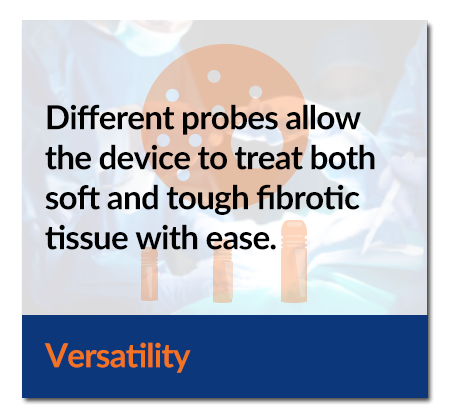 Different probes allow the device to treat both soft and tough fibrotic tissue with ease.

Versatility